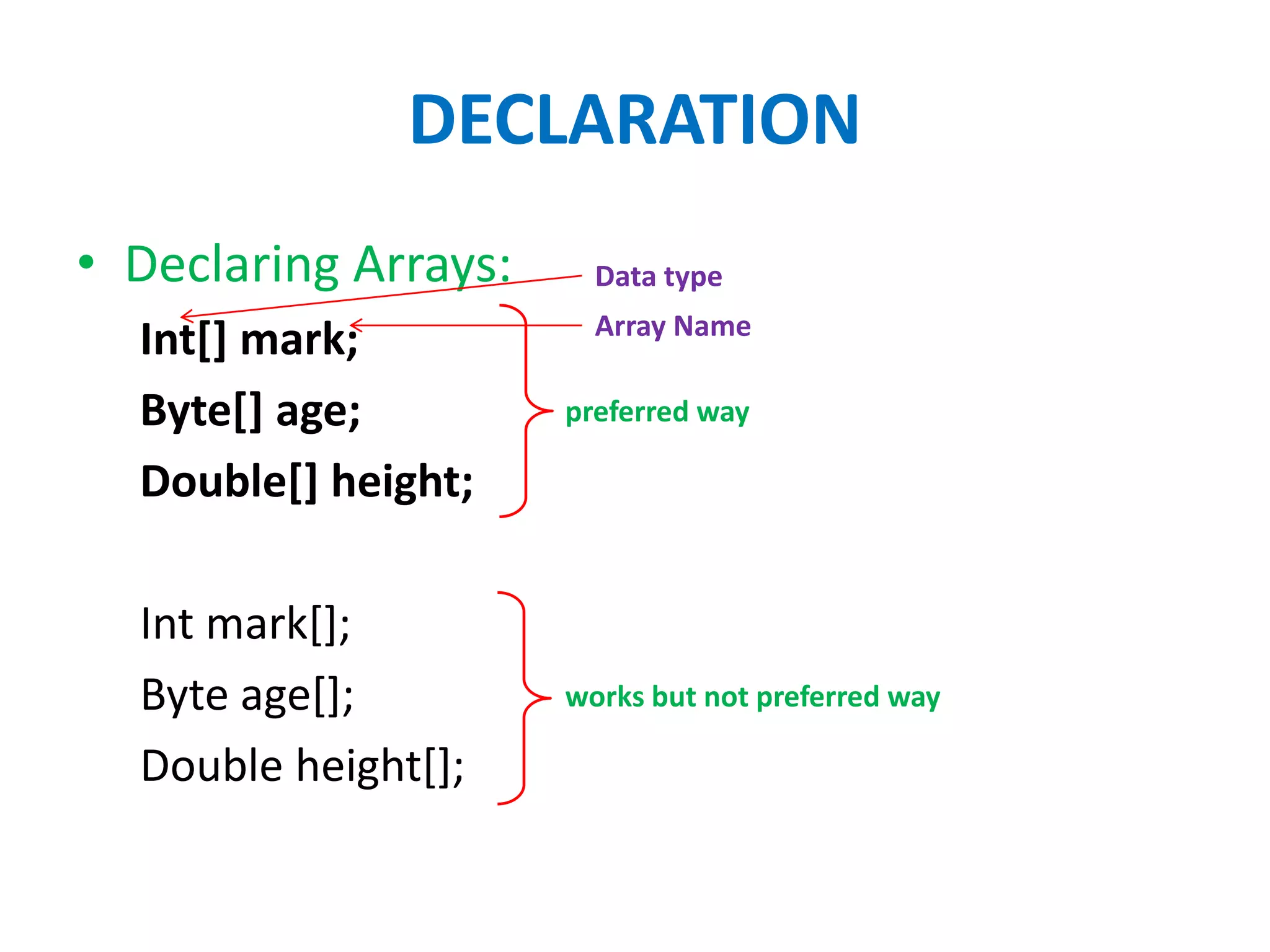 DECLARATION

• Declaring Arrays:

Data type

Array Name

Int[] mark;

Byte[] age;

Double[] height;

preferred way

Int mark[];

Byte age[];

Double height[];

works but not preferred way